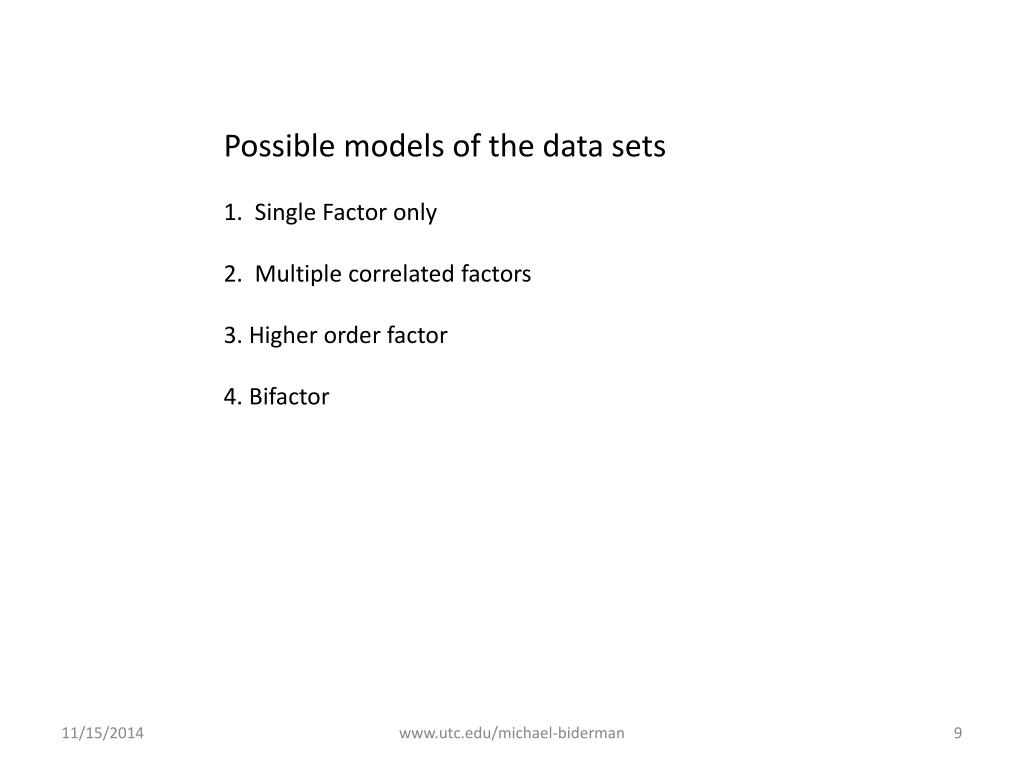 Possible models of the data sets

1. Single Factor only

2. Multiple correlated factors

3. Higher order factor

4. Bifactor

11/15/2014

www.utc.edu/michael-biderman

9